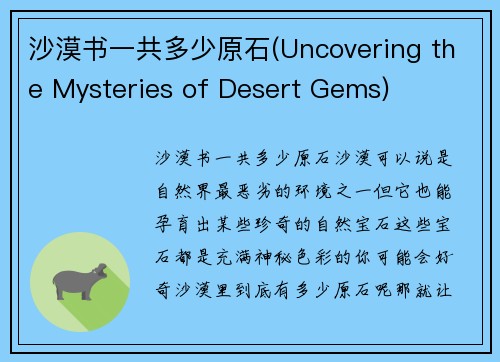 沙漠书一共多少原石(Uncovering the Mysteries of Desert Gems)

沙漠书一共多少原石沙漠可以说是自然界最恶劣的环境之一但它也能孕育出某些珍奇的自然宝石这些宝石都是充满神秘色彩的你可能会好奇沙漠里到底有多少原石呢那就让